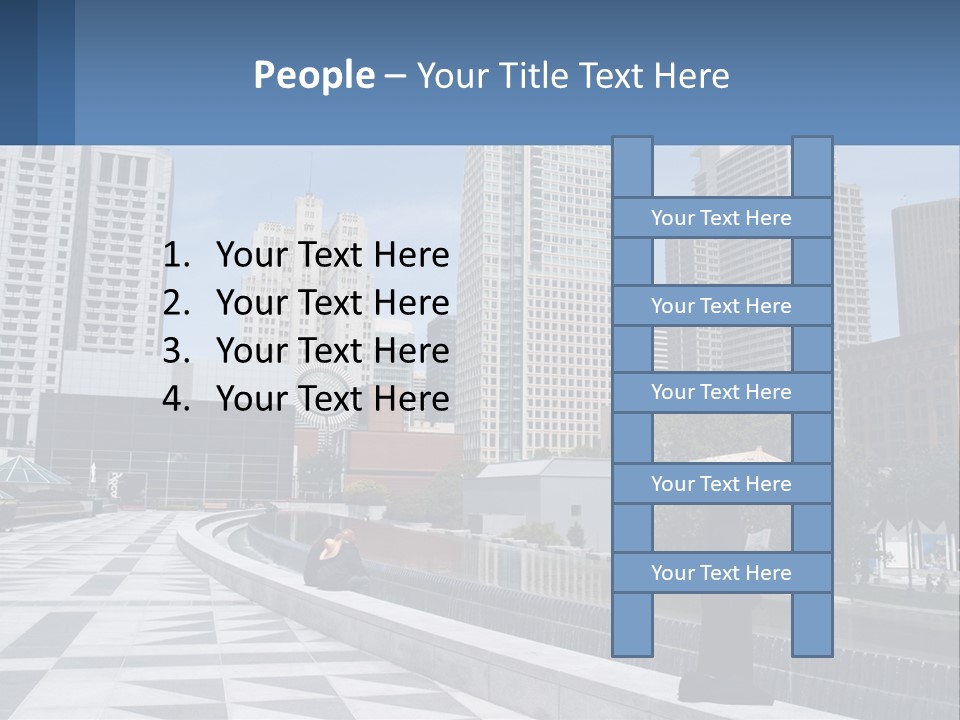 People – Your Title Text Here

1. Your Text Here
2. Your Text Here
3. Your Text Here
4. Your Text Here

Your Text Here

Your Text Here

Your Text Here

Your Text Here

Your Text Here